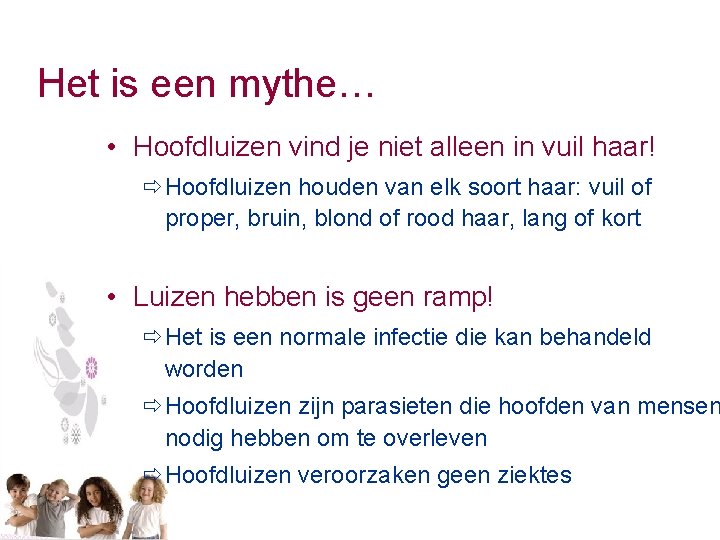 Het is een mythe…

• Hoofdluizen vind je niet alleen in vuil haar!

⇨ Hoofdluizen houden van elk soort haar: vuil of proper, bruin, blond of rood haar, lang of kort

• Luizen hebben is geen ramp!

⇨ Het is een normale infectie die kan behandeld worden

⇨ Hoofdluizen zijn parasieten die hoofden van mensen nodig hebben om te overleven

⇨ Hoofdluizen veroorzaken geen ziektes